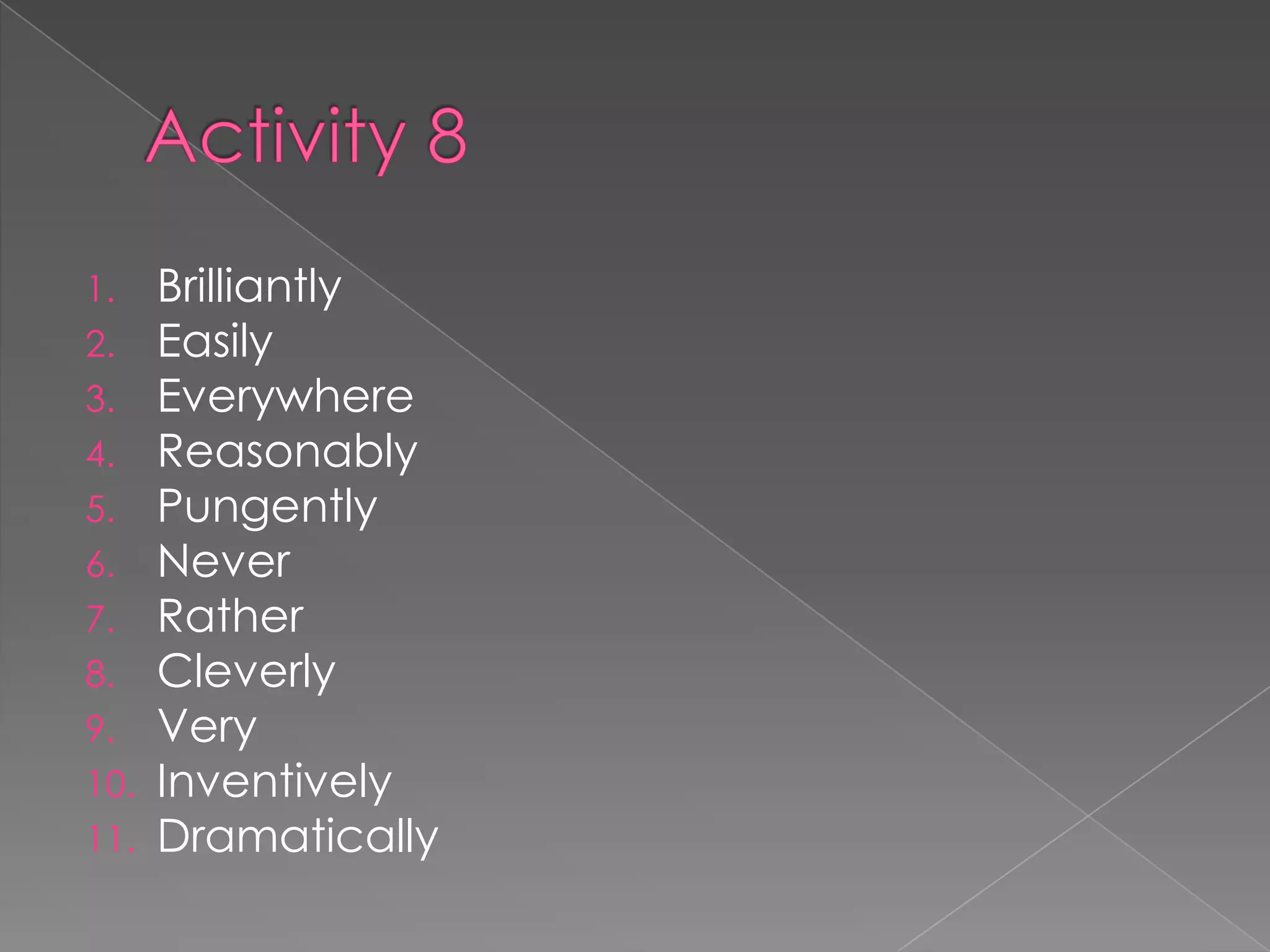 Activity 8

1. Brilliantly
2. Easily
3. Everywhere
4. Reasonably
5. Pungently
6. Never
7. Rather
8. Cleverly
9. Very
10. Inventively
11. Dramatically